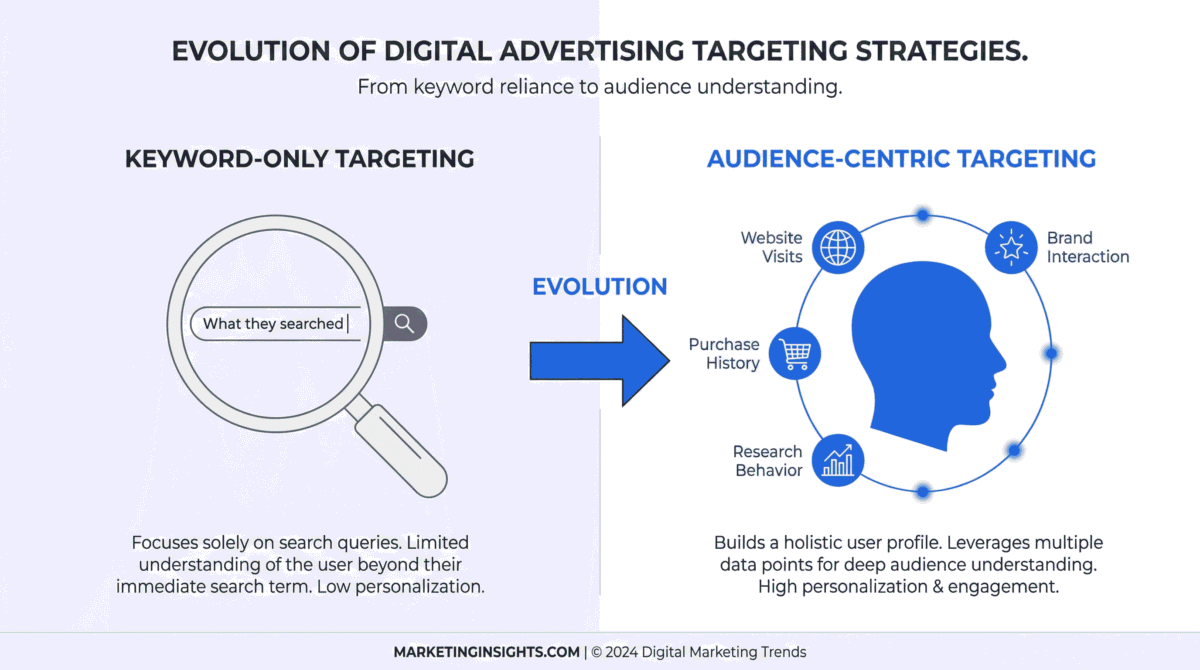 EVOLUTION OF DIGITAL ADVERTISING TARGETING STRATEGIES.
From keyword reliance to audience understanding.

KEYWORD-ONLY TARGETING

What they searched

Focuses solely on search queries. Limited understanding of the user beyond their immediate search term. Low personalization.

EVOLUTION

AUDIENCE-CENTRIC TARGETING

Website Visits

Brand Interaction

Purchase History

Research Behavior

Builds a holistic user profile. Leverages multiple data points for deep audience understanding. High personalization & engagement.

MARKETINGINSIGHTS.COM | © 2024 Digital Marketing Trends